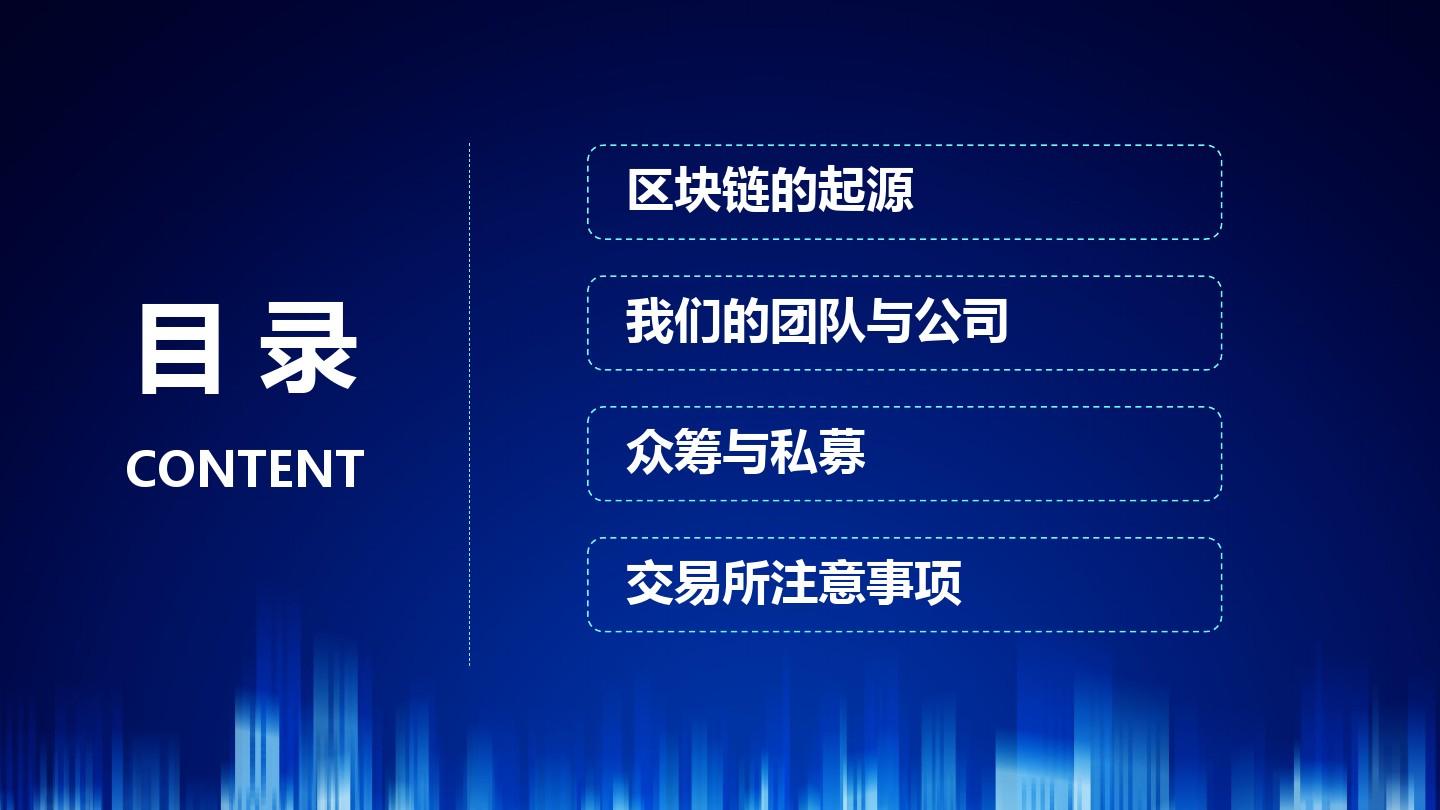 目 录
CONTENT

区块链的起源

我们的团队与公司

众筹与私募

交易所注意事项